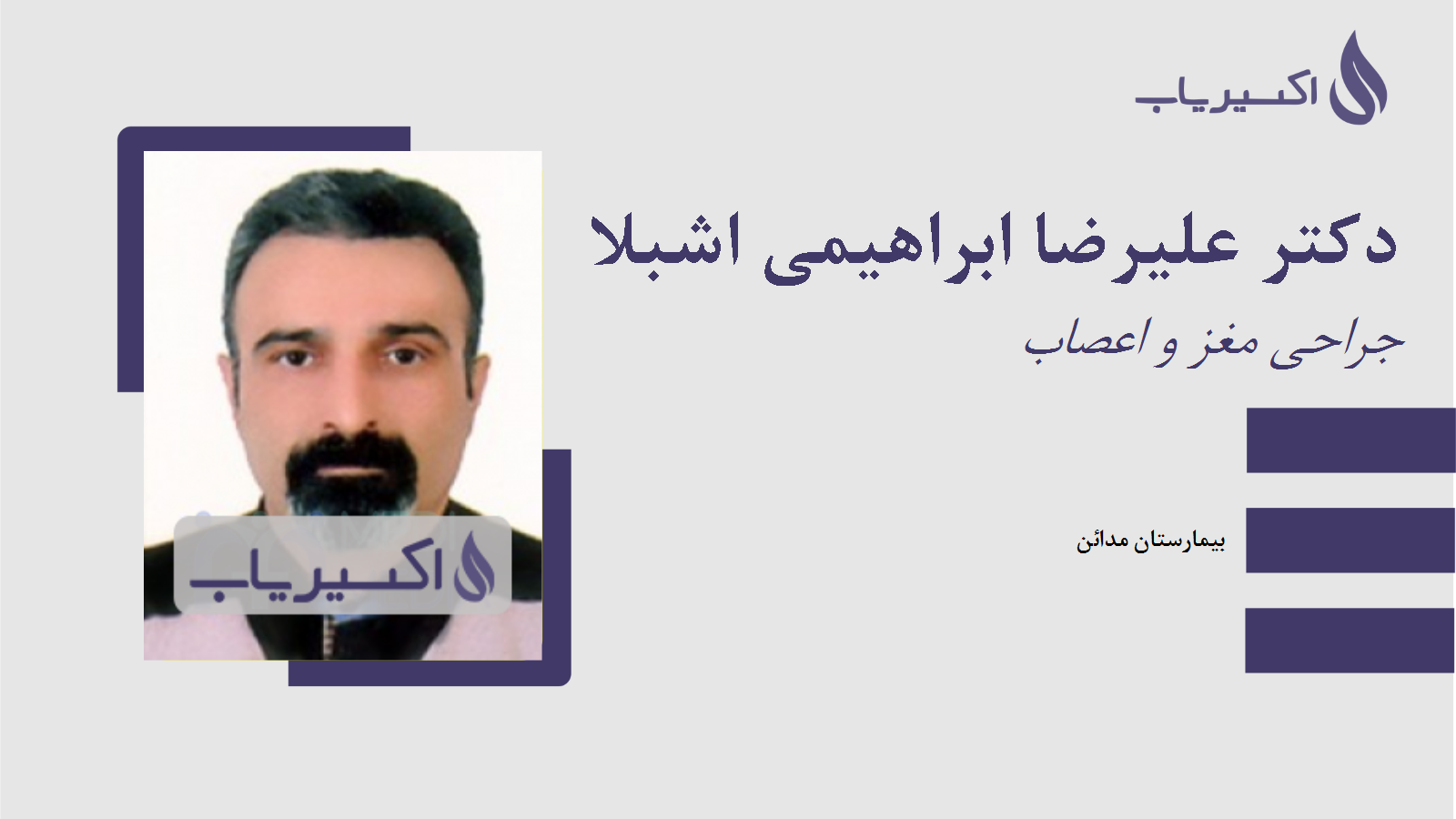 اکسیریاب

دکتر علیرضا ابراهیمی اشبلا

جراحی مغز و اعصاب

بیمارستان مدائن

اکسیریاب